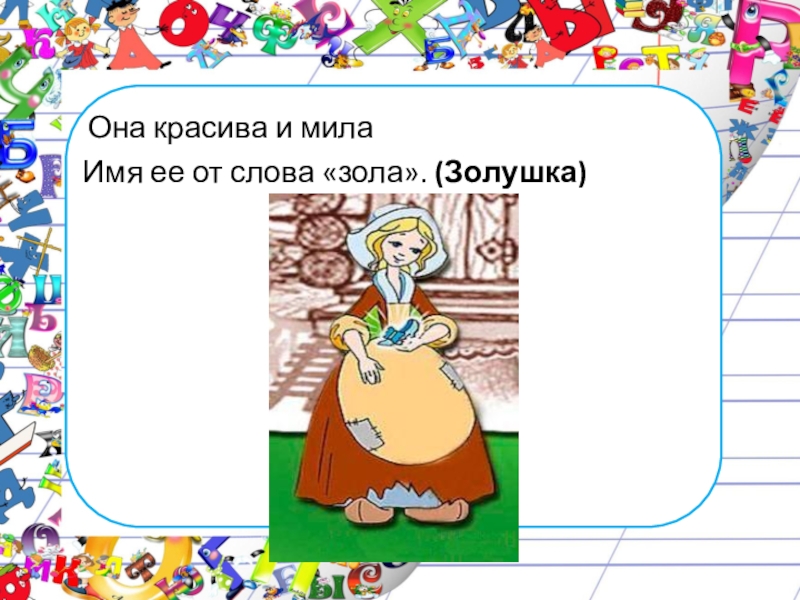 Она красива и мила
Имя ее от слова «зола». (Золушка)